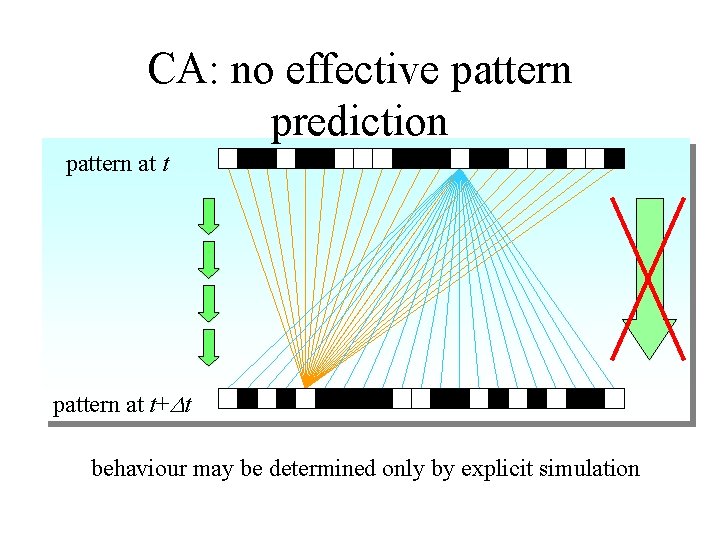 CA: no effective pattern prediction

pattern at $t$

pattern at $t+\Delta t$

behaviour may be determined only by explicit simulation